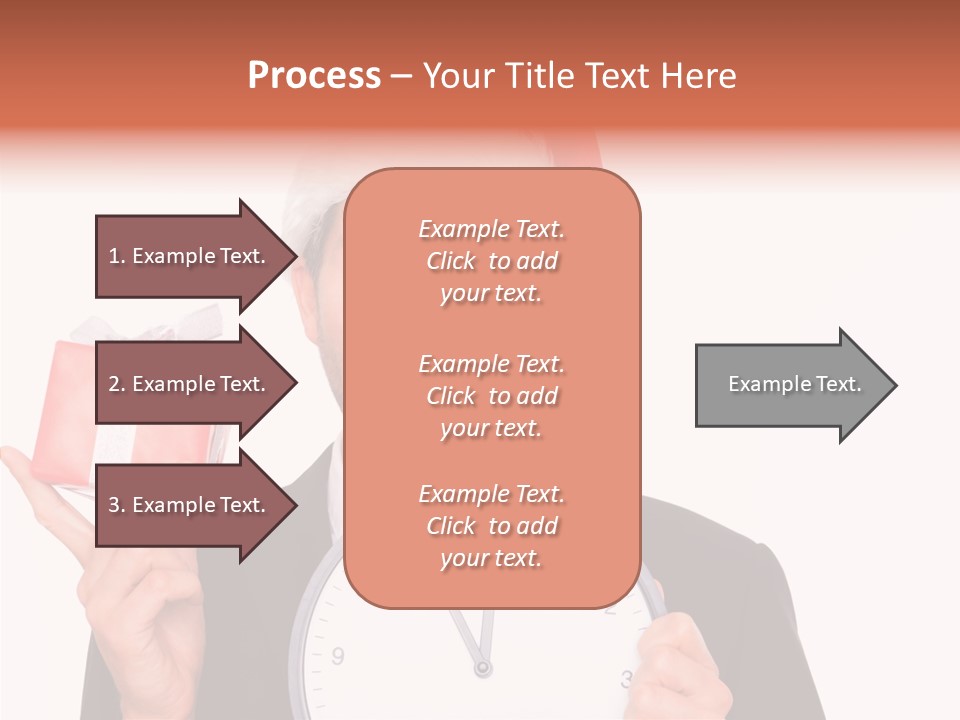 Process – Your Title Text Here

1. Example Text.

2. Example Text.

3. Example Text.

Example Text. Click to add your text.

Example Text. Click to add your text.

Example Text. Click to add your text.

Example Text.

9

3